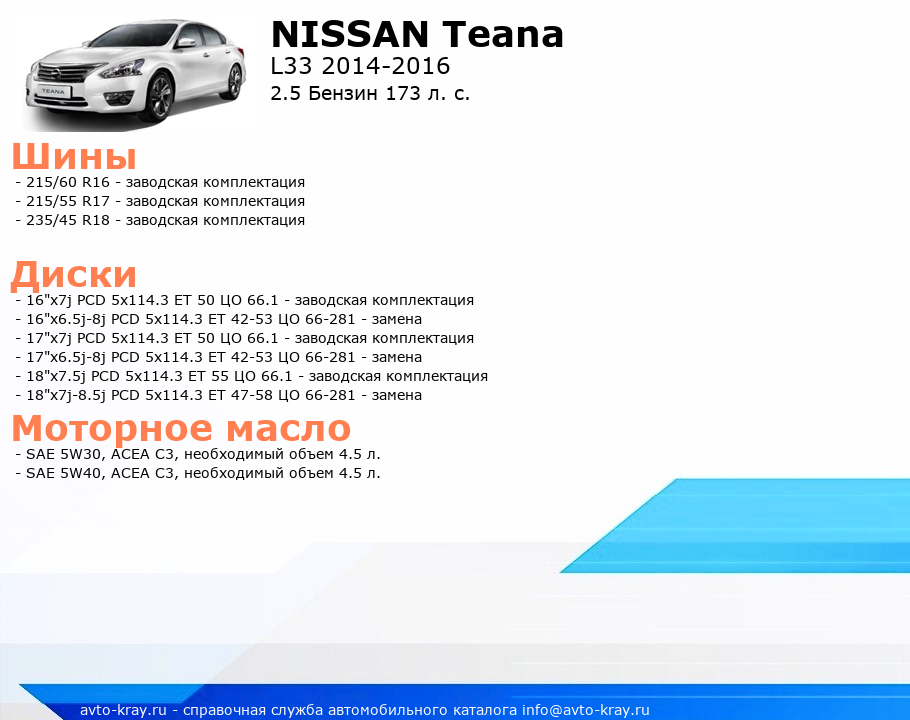 TEANA

NISSAN Teana
L33 2014-2016
2.5 Бензин 173 л. с.

Шины
- 215/60 R16 - заводская комплектация
- 215/55 R17 - заводская комплектация
- 235/45 R18 - заводская комплектация

Диски
- 16"x7j PCD 5x114.3 ET 50 ЦО 66.1 - заводская комплектация
- 16"x6.5j-8j PCD 5x114.3 ET 42-53 ЦО 66-281 - замена
- 17"x7j PCD 5x114.3 ET 50 ЦО 66.1 - заводская комплектация
- 17"x6.5j-8j PCD 5x114.3 ET 42-53 ЦО 66-281 - замена
- 18"x7.5j PCD 5x114.3 ET 55 ЦО 66.1 - заводская комплектация
- 18"x7j-8.5j PCD 5x114.3 ET 47-58 ЦО 66-281 - замена

Моторное масло
- SAE 5W30, ACEA C3, необходимый объем 4.5 л.
- SAE 5W40, ACEA C3, необходимый объем 4.5 л.

avto-kray.ru - справочная служба автомобильного каталога info@avto-kray.ru